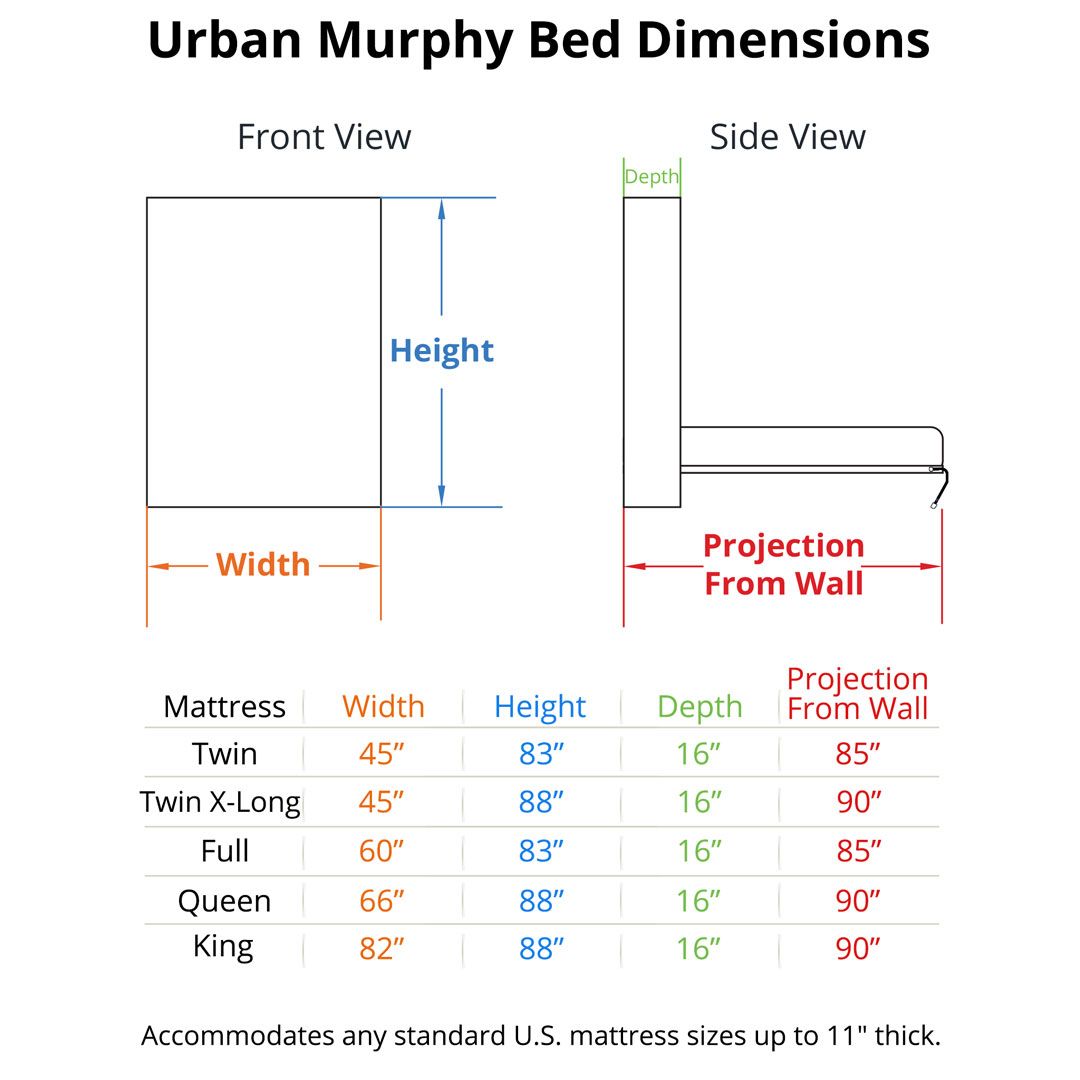 Urban Murphy Bed Dimensions

Front View

Height

Width

Side View

Depth

Projection From Wall

| Mattress | Width | Height | Depth | Projection From Wall |
|---|---|---|---|---|
| Twin | 45″ | 83″ | 16″ | 85″ |
| Twin X-Long | 45″ | 88″ | 16″ | 90″ |
| Full | 60″ | 83″ | 16″ | 85″ |
| Queen | 66″ | 88″ | 16″ | 90″ |
| King | 82″ | 88″ | 16″ | 90″ |

Accommodates any standard U.S. mattress sizes up to 11" thick.